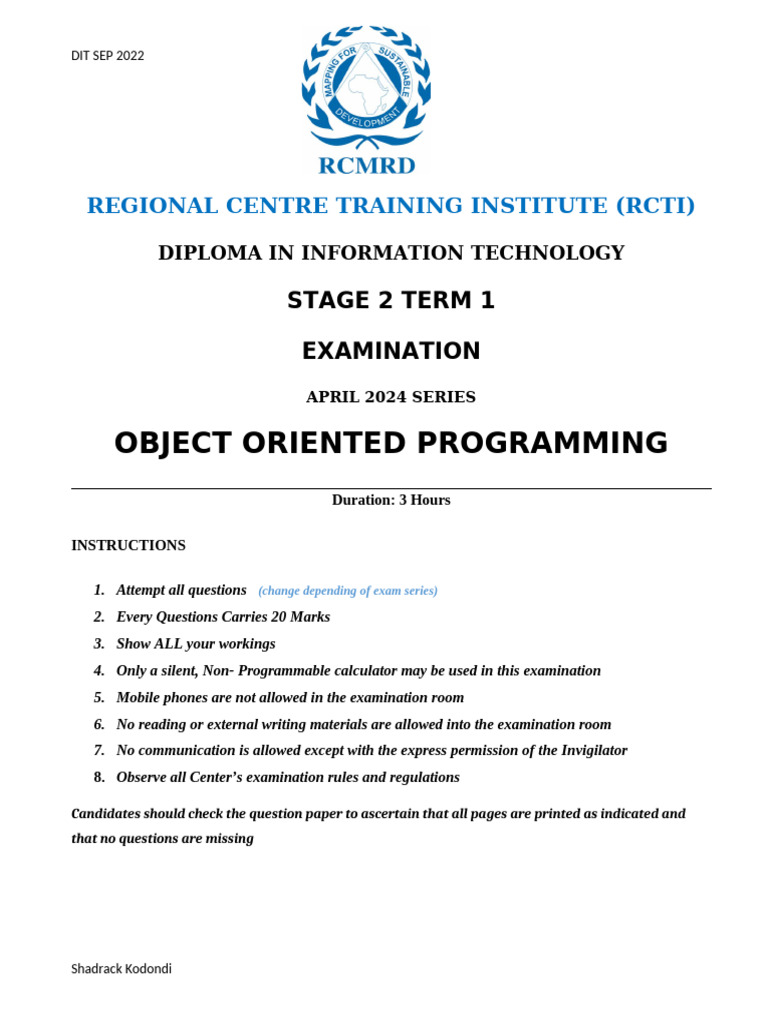 DIT SEP 2022

MAPPING FOR SUSTAINABLE DEVELOPMENT

RCMRD

REGIONAL CENTRE TRAINING INSTITUTE (RCTI)

DIPLOMA IN INFORMATION TECHNOLOGY

STAGE 2 TERM 1

EXAMINATION

APRIL 2024 SERIES

OBJECT ORIENTED PROGRAMMING

Duration: 3 Hours

INSTRUCTIONS

1. Attempt all questions (change depending of exam series)
2. Every Questions Carries 20 Marks
3. Show ALL your workings
4. Only a silent, Non- Programmable calculator may be used in this examination
5. Mobile phones are not allowed in the examination room
6. No reading or external writing materials are allowed into the examination room
7. No communication is allowed except with the express permission of the Invigilator
8. Observe all Center's examination rules and regulations

Candidates should check the question paper to ascertain that all pages are printed as indicated and that no questions are missing

Shadrack Kodondi